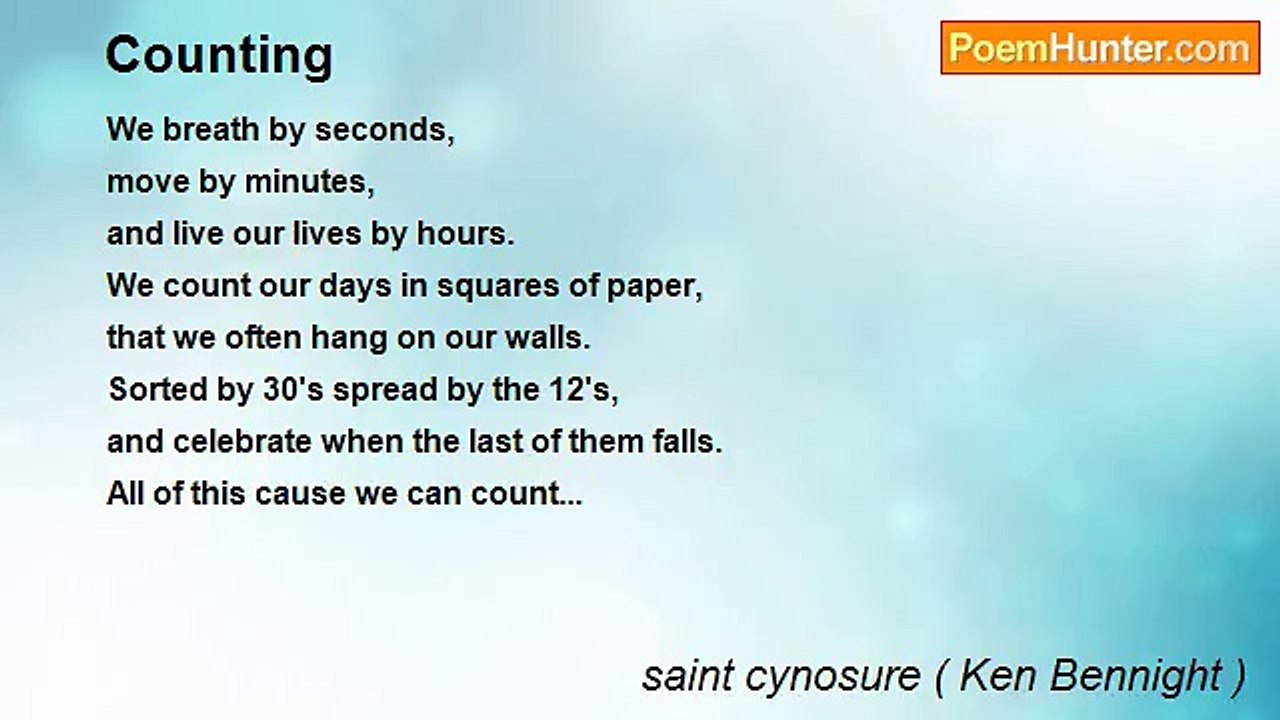 Counting

PoemHunter.com

We breath by seconds,
move by minutes,
and live our lives by hours.
We count our days in squares of paper,
that we often hang on our walls.
Sorted by 30's spread by the 12's,
and celebrate when the last of them falls.
All of this cause we can count...

saint cynosure ( Ken Bennight )